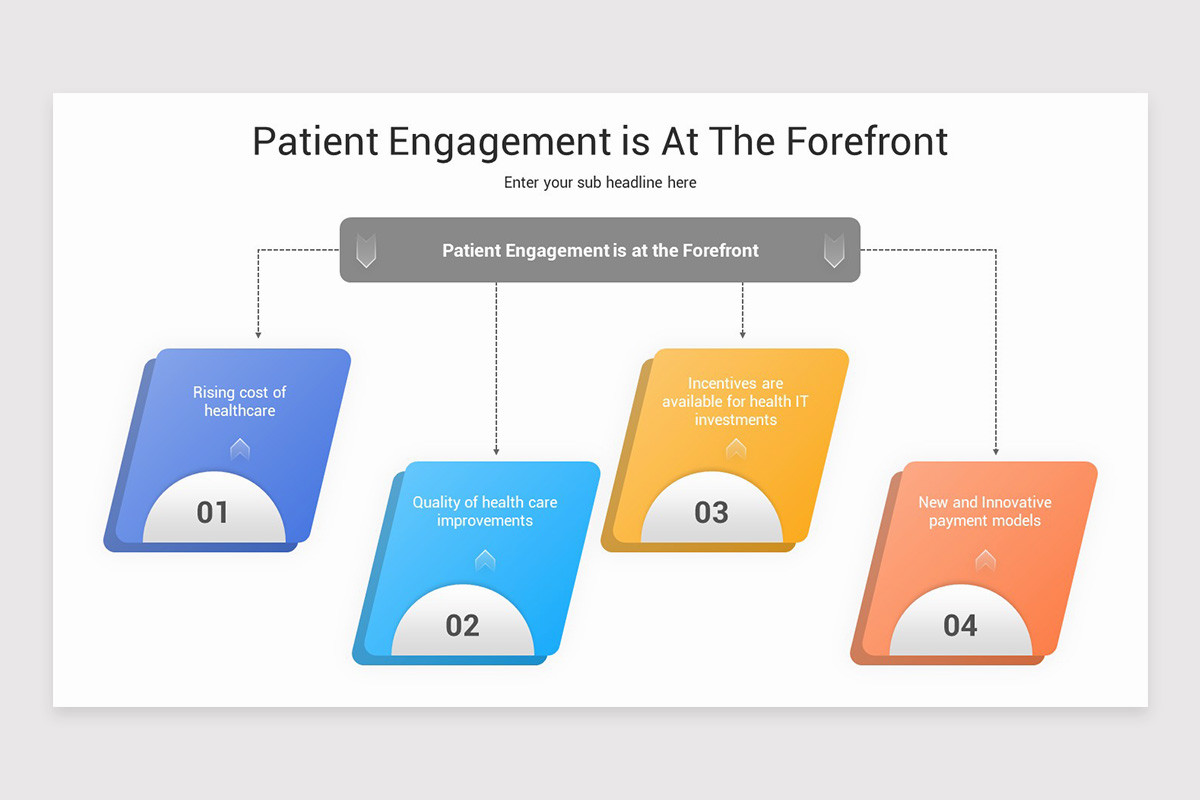 Patient Engagement is At The Forefront

Enter your sub headline here

Patient Engagement is at the Forefront

Rising cost of healthcare

01

Quality of health care improvements

02

Incentives are available for health IT investments

03

New and Innovative payment models

04